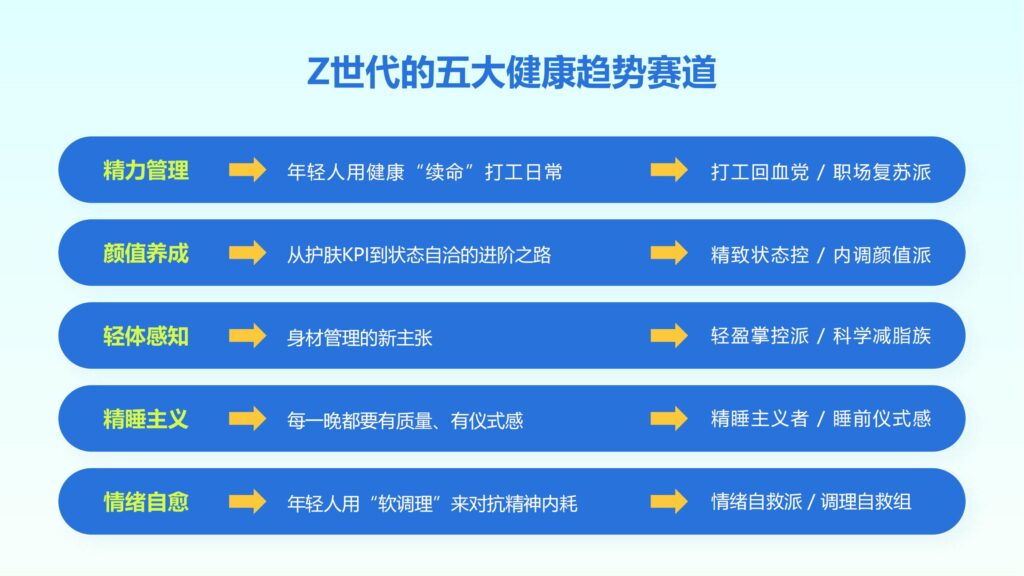 Z世代的五大健康趋势赛道

精力管理 年轻人用健康“续命”打工日常 打工回血党 / 职场复苏派

颜值养成 从护肤KPI到状态自洽的进阶之路 精致状态控 / 内调颜值派

轻体感知 身材管理的新主张 轻盈掌控派 / 科学减脂族

精睡主义 每一晚都要有质量、有仪式感 精睡主义者 / 睡前仪式感

情绪自愈 年轻人用“软调理”来对抗精神内耗 情绪自救派 / 调理自救组